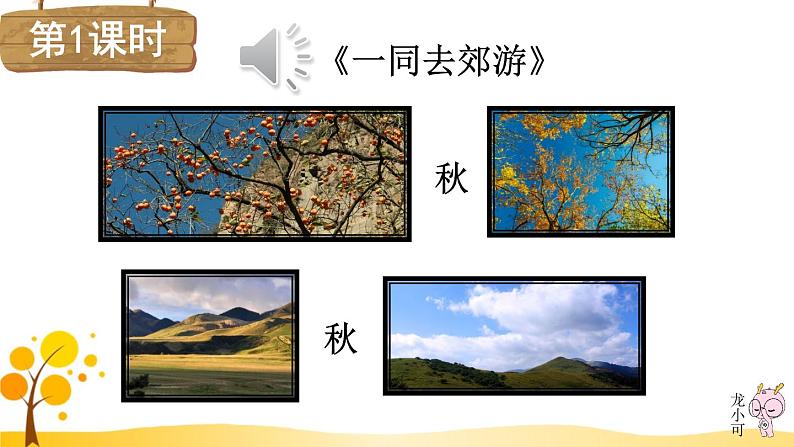 第1课时

《一同去郊游》

秋

秋

龙小可